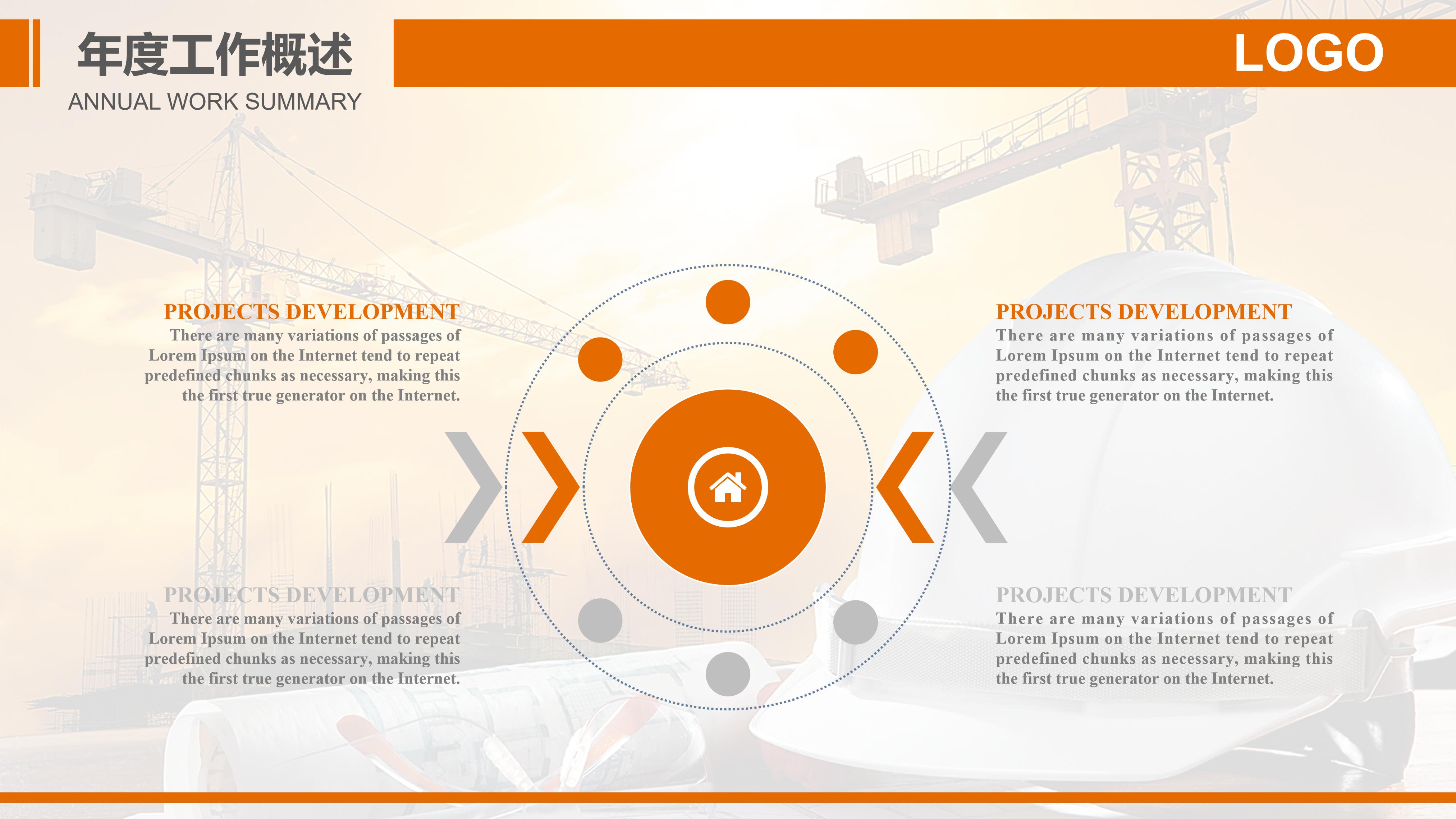 年度工作概述
ANNUAL WORK SUMMARY

LOGO

PROJECTS DEVELOPMENT
There are many variations of passages of Lorem Ipsum on the Internet tend to repeat predefined chunks as necessary, making this the first true generator on the Internet.

PROJECTS DEVELOPMENT
There are many variations of passages of Lorem Ipsum on the Internet tend to repeat predefined chunks as necessary, making this the first true generator on the Internet.

PROJECTS DEVELOPMENT
There are many variations of passages of Lorem Ipsum on the Internet tend to repeat predefined chunks as necessary, making this the first true generator on the Internet.

PROJECTS DEVELOPMENT
There are many variations of passages of Lorem Ipsum on the Internet tend to repeat predefined chunks as necessary, making this the first true generator on the Internet.